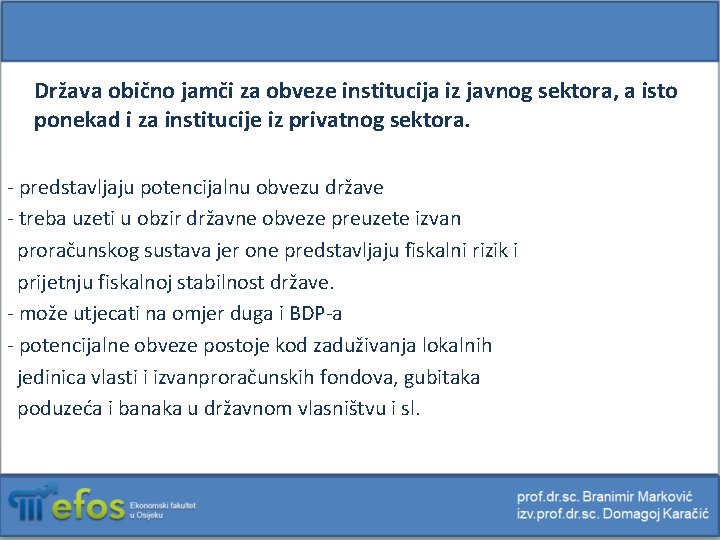 Država obično jamči za obveze institucija iz javnog sektora, a isto ponekad i za institucije iz privatnog sektora.

- predstavljaju potencijalnu obvezu države
- treba uzeti u obzir državne obveze preuzete izvan proračunskog sustava jer one predstavljaju fiskalni rizik i prijetnju fiskalnoj stabilnost države.
- može utjecati na omjer duga i BDP-a
- potencijalne obveze postoje kod zaduživanja lokalnih jedinica vlasti i izvanproračunskih fondova, gubitaka poduzeća i banaka u državnom vlasništvu i sl.

efos Ekonomski fakultet u Osijeku

prof.dr.sc. Branimir Marković
izv.prof.dr.sc. Domagoj Karačić